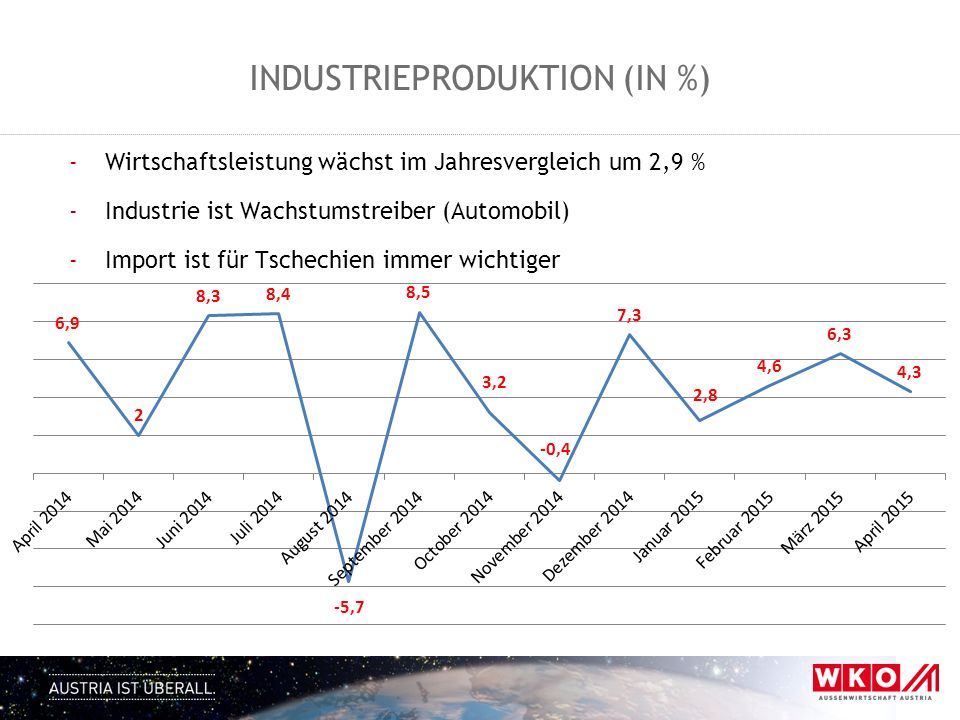 INDUSTRIEPRODUKTION (IN %)

- Wirtschaftsleistung wächst im Jahresvergleich um 2,9 %
- Industrie ist Wachstumstreiber (Automobil)
- Import ist für Tschechien immer wichtiger

6,9
2
8,3
8,4
-5,7
8,5
3,2
-0,4
7,3
2,8
4,6
6,3
4,3

April 2014
Mai 2014
Juni 2014
Juli 2014
August 2014
September 2014
October 2014
November 2014
Dezember 2014
Januar 2015
Februar 2015
März 2015
April 2015

AUSTRIA IST ÜBERALL.

WKO
AUSSENWIRTSCHAFT AUSTRIA